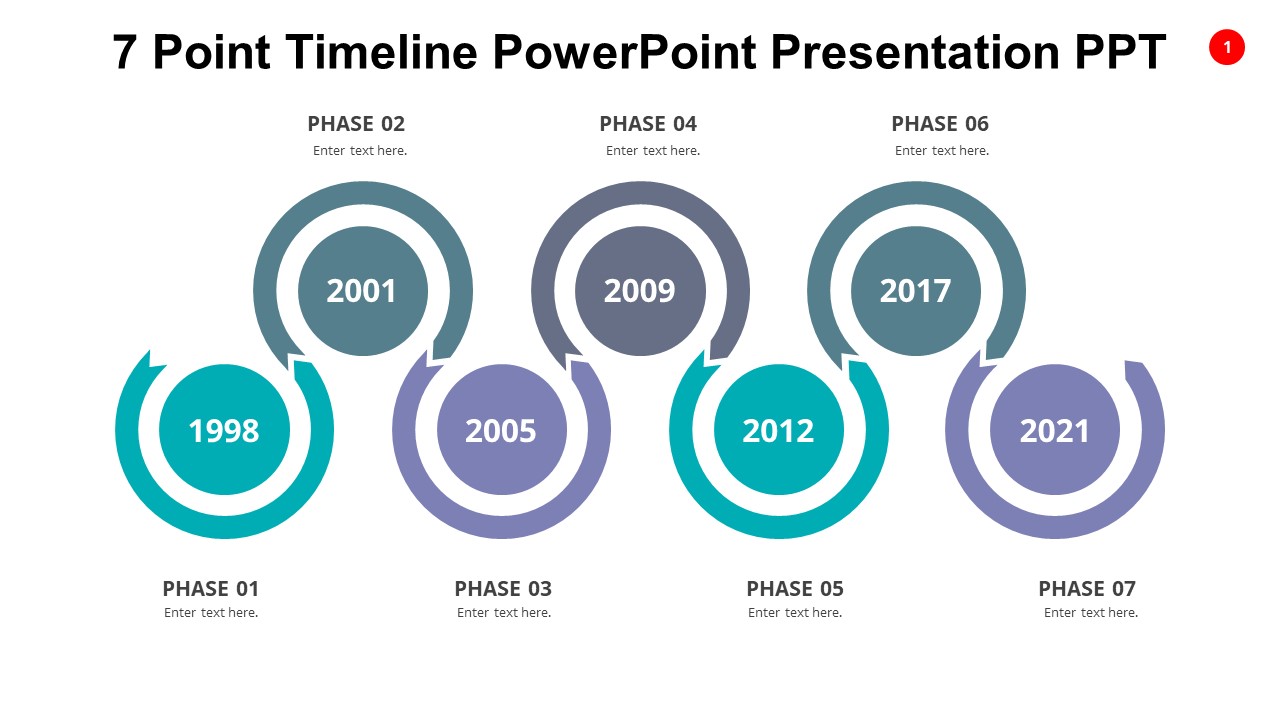 7 Point Timeline PowerPoint Presentation PPT

1

PHASE 02
Enter text here.

PHASE 04
Enter text here.

PHASE 06
Enter text here.

2001

2009

2017

1998

2005

2012

2021

PHASE 01
Enter text here.

PHASE 03
Enter text here.

PHASE 05
Enter text here.

PHASE 07
Enter text here.